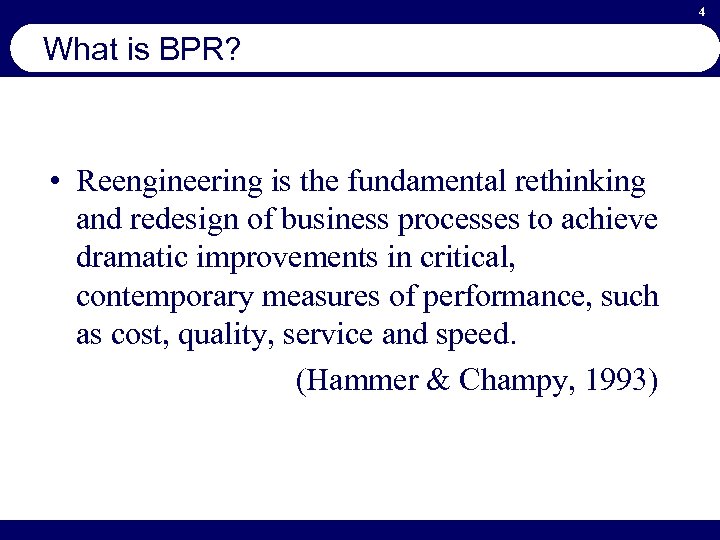 4

What is BPR?

• Reengineering is the fundamental rethinking and redesign of business processes to achieve dramatic improvements in critical, contemporary measures of performance, such as cost, quality, service and speed.

(Hammer & Champy, 1993)